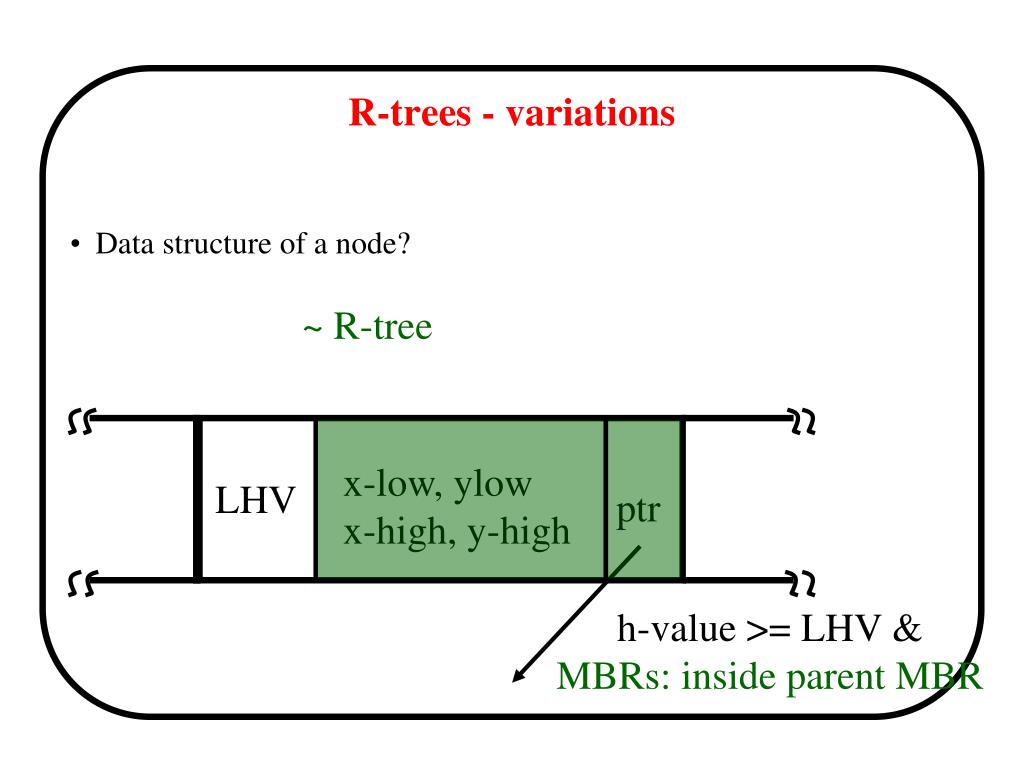 R-trees - variations

• Data structure of a node?

~ R-tree

LHV

x-low, ylow
x-high, y-high

ptr

h-value >= LHV &
MBRs: inside parent MBR